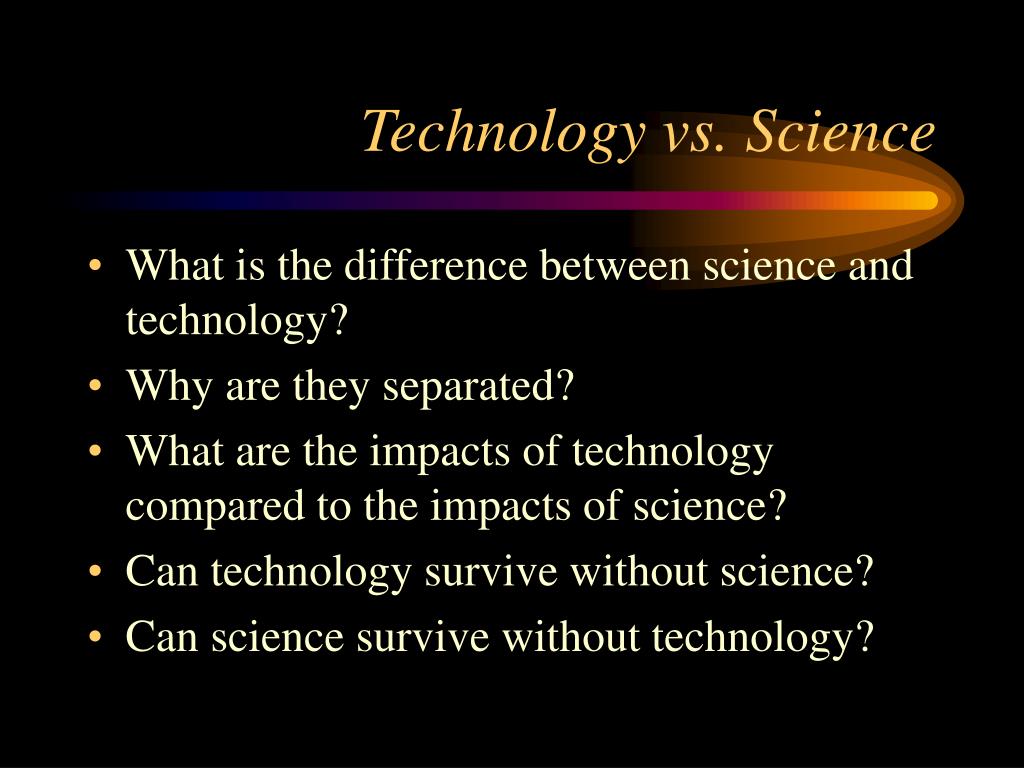 Technology vs. Science

• What is the difference between science and technology?
• Why are they separated?
• What are the impacts of technology compared to the impacts of science?
• Can technology survive without science?
• Can science survive without technology?